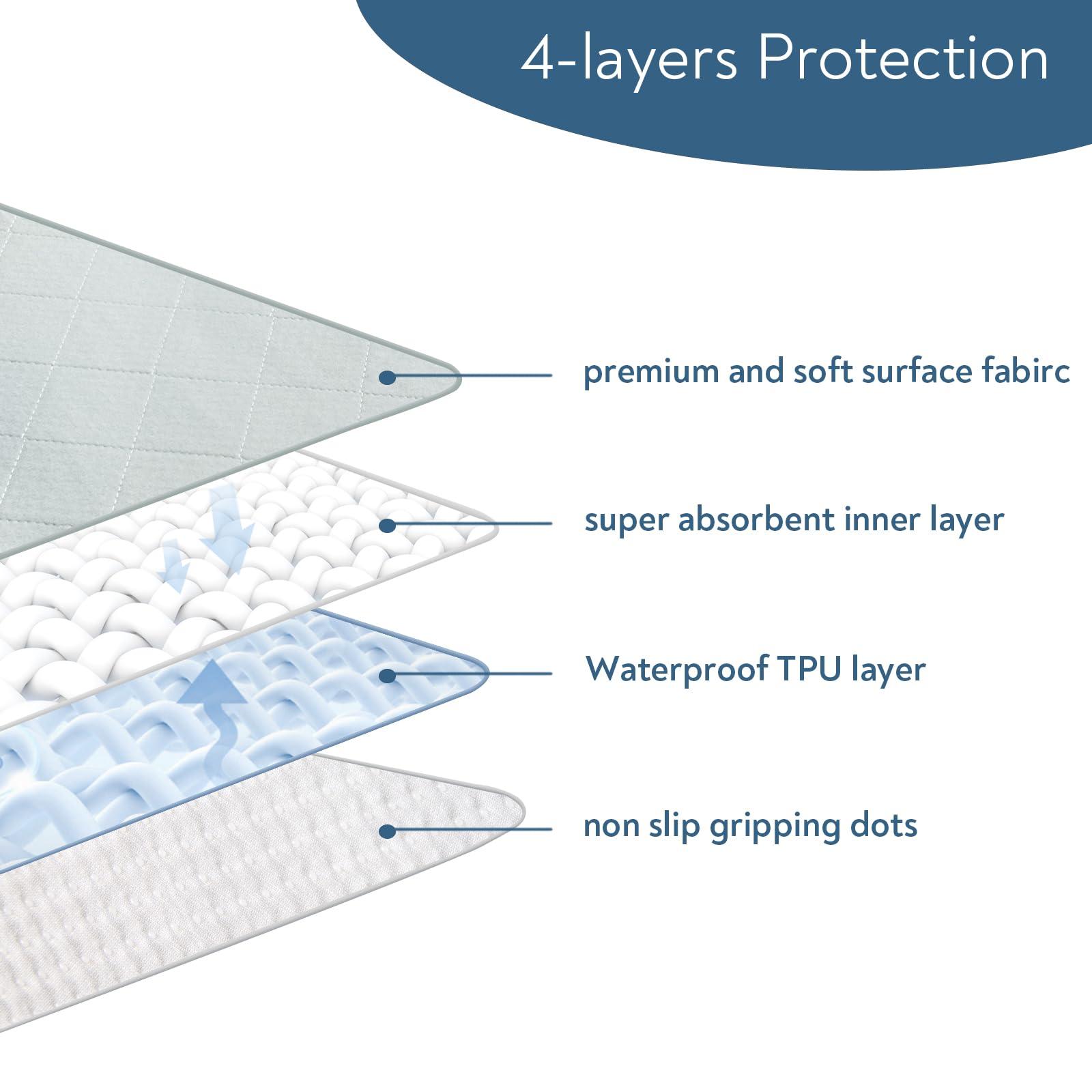 4-layers Protection

premium and soft surface fabirc

super absorbent inner layer

Waterproof TPU layer

non slip gripping dots